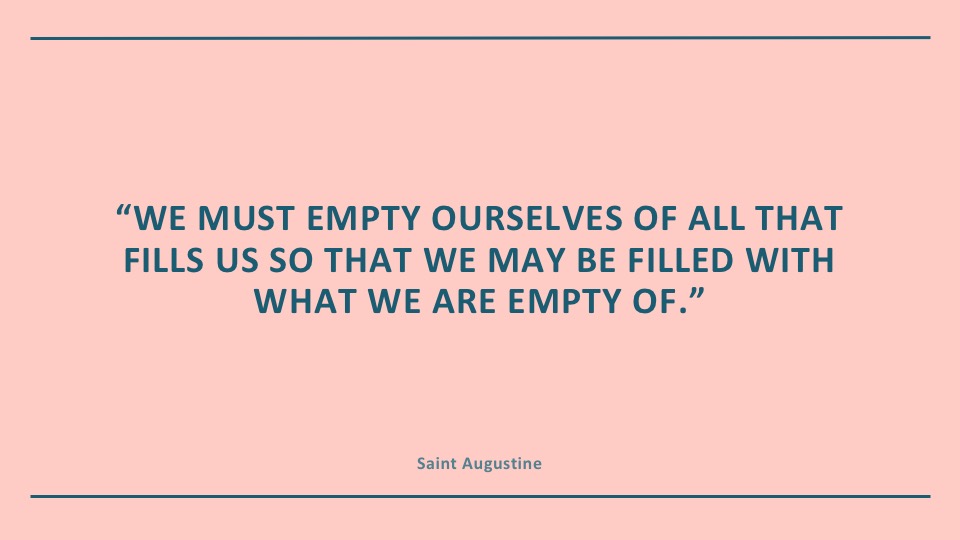 “WE MUST EMPTY OURSELVES OF ALL THAT FILLS US SO THAT WE MAY BE FILLED WITH WHAT WE ARE EMPTY OF.”

Saint Augustine